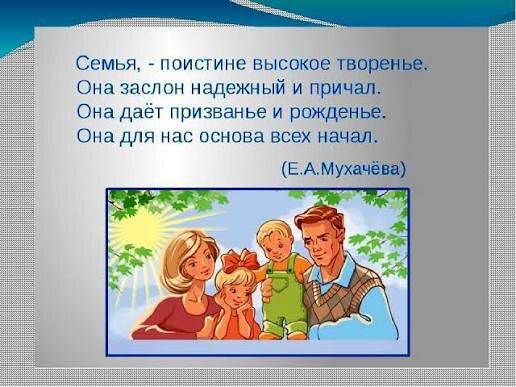 Семья, - поистине высокое творенье.
Она заслон надежный и причал.
Она даёт призванье и рожденье.
Она для нас основа всех начал.

(Е.А.Мухачёва)